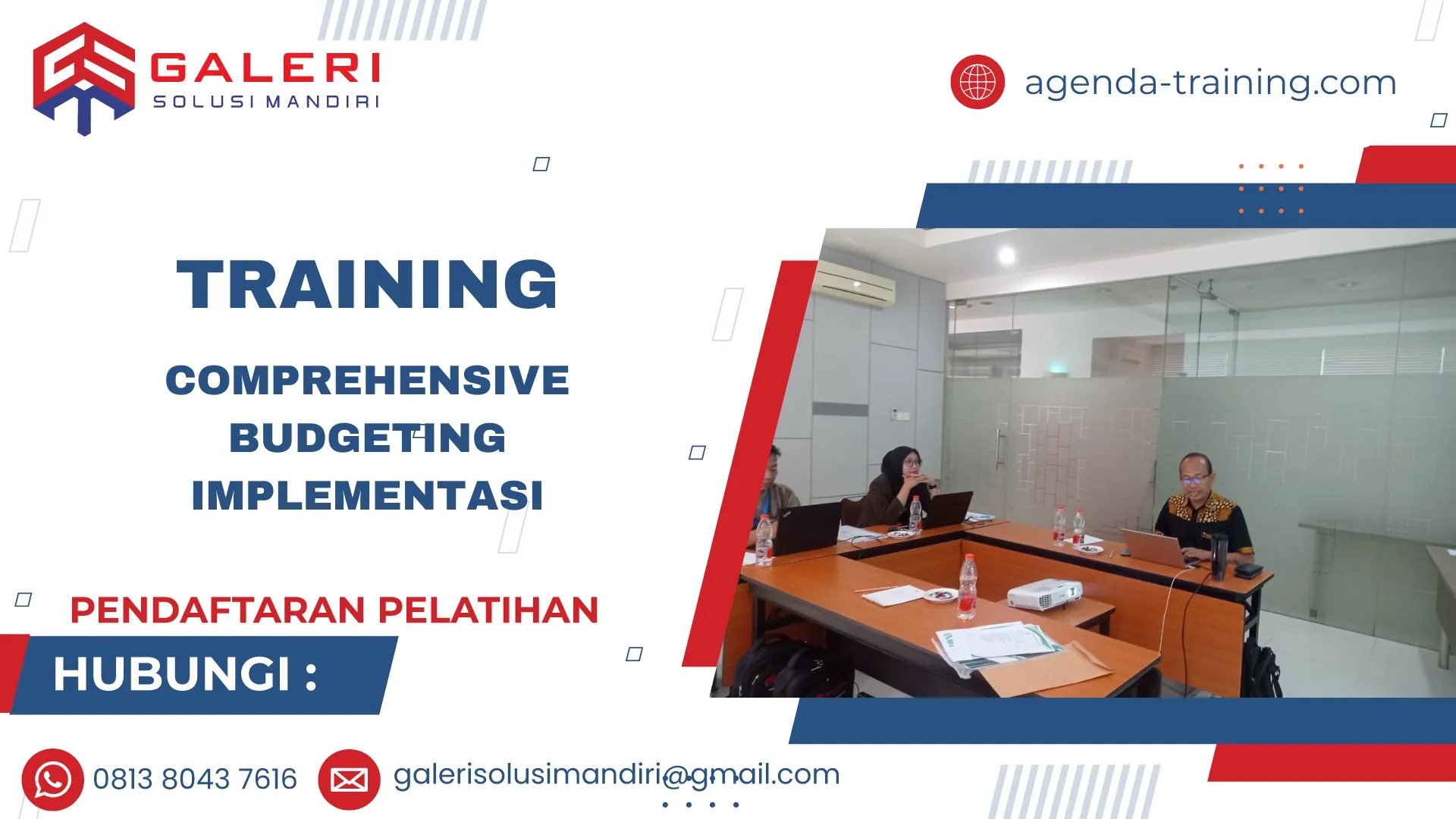 GALERI
SOLUSI MANDIRI

agenda-training.com

TRAINING

COMPREHENSIVE BUDGETING IMPLEMENTASI

PENDAFTARAN PELATIHAN

HUBUNGI :

0813 8043 7616

galerisolusimandiri@gmail.com